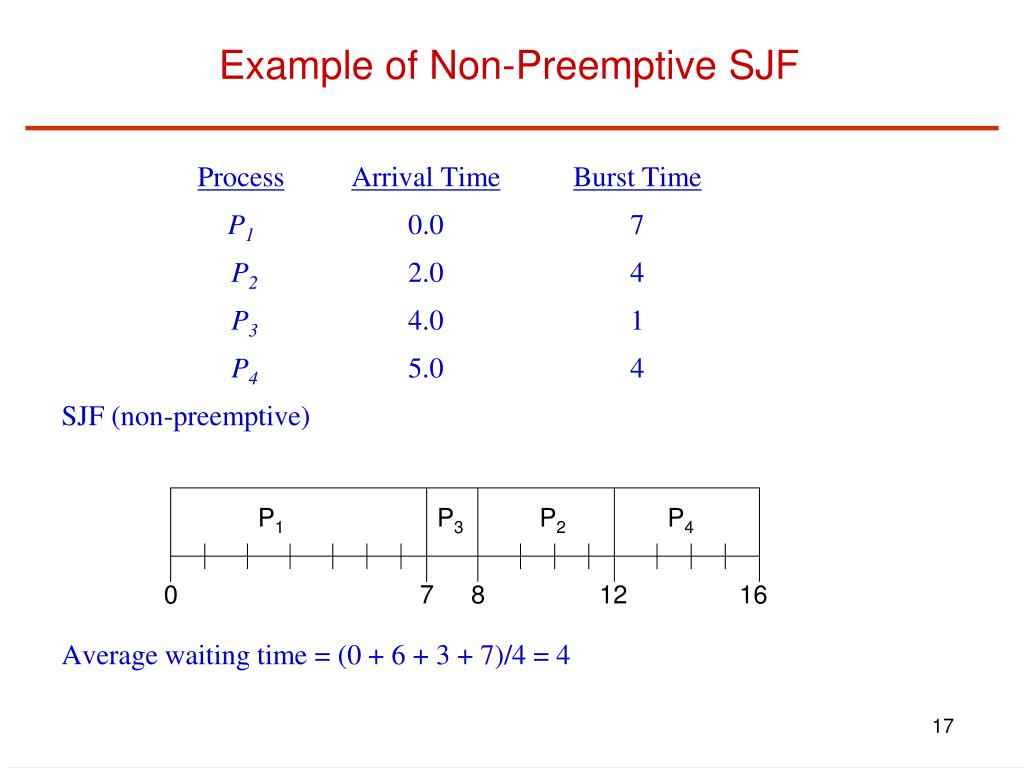 Example of Non-Preemptive SJF

| Process | Arrival Time | Burst Time |
|---|---|---|
| $P_1$ | 0.0 | 7 |
| $P_2$ | 2.0 | 4 |
| $P_3$ | 4.0 | 1 |
| $P_4$ | 5.0 | 4 |

SJF (non-preemptive)

$P_1$ $P_3$ $P_2$ $P_4$

0 7 8 12 16

Average waiting time = (0 + 6 + 3 + 7)/4 = 4

17